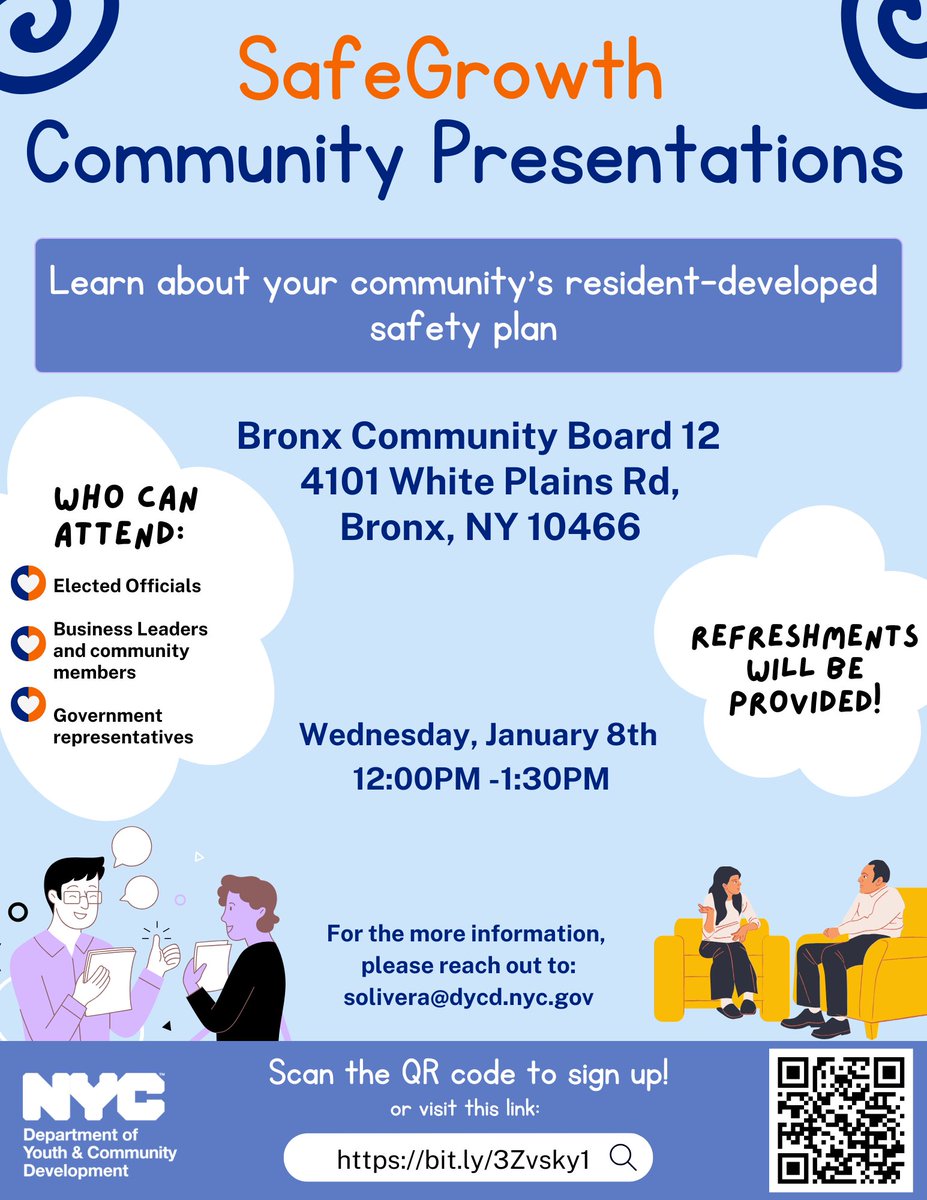 SafeGrowth
Community Presentations

Learn about your community's resident-developed safety plan

Bronx Community Board 12
4101 White Plains Rd,
Bronx, NY 10466

WHO CAN ATTEND:

Elected Officials

Business Leaders and community members

Government representatives

REFRESHMENTS WILL BE PROVIDED!

Wednesday, January 8th
12:00PM -1:30PM

For the more information, please reach out to:
solivera@dycd.nyc.gov

NYC
Department of Youth & Community Development

Scan the QR code to sign up!
or visit this link:
https://bit.ly/3Zvsky1